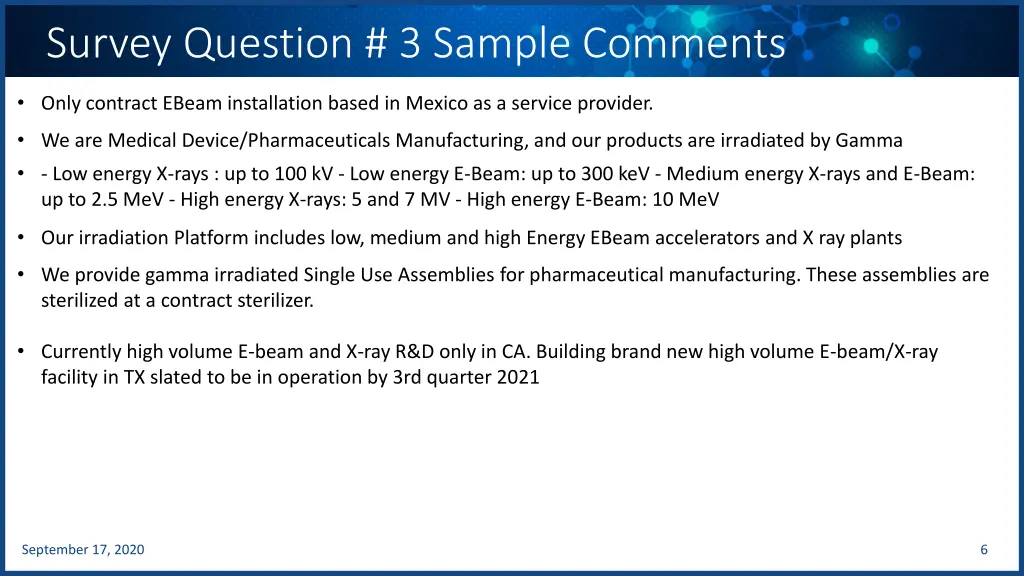 Survey Question # 3 Sample Comments

• Only contract EBeam installation based in Mexico as a service provider.

• We are Medical Device/Pharmaceuticals Manufacturing, and our products are irradiated by Gamma

• - Low energy X-rays : up to 100 kV - Low energy E-Beam: up to 300 keV - Medium energy X-rays and E-Beam: up to 2.5 MeV - High energy X-rays: 5 and 7 MV - High energy E-Beam: 10 MeV

• Our irradiation Platform includes low, medium and high Energy EBeam accelerators and X ray plants

• We provide gamma irradiated Single Use Assemblies for pharmaceutical manufacturing. These assemblies are sterilized at a contract sterilizer.

• Currently high volume E-beam and X-ray R&D only in CA. Building brand new high volume E-beam/X-ray facility in TX slated to be in operation by 3rd quarter 2021

September 17, 2020

6